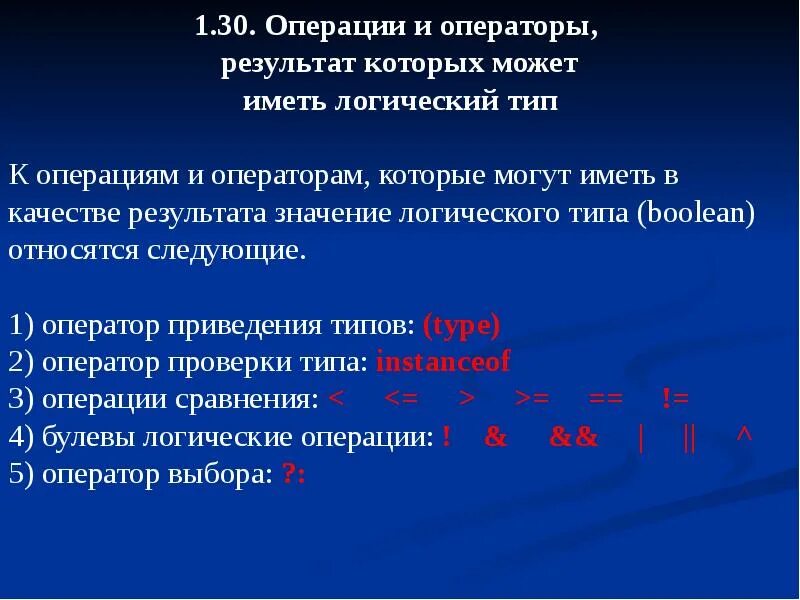 1.30. Операции и операторы, результат которых может иметь логический тип

К операциям и операторам, которые могут иметь в качестве результата значение логического типа (boolean) относятся следующие.

1) оператор приведения типов: (type)
2) оператор проверки типа: instanceof
3) операции сравнения: <  <=  >  >=  ==  !=
4) булевы логические операции: !  &  &&  |  ||  ^
5) оператор выбора: ?: